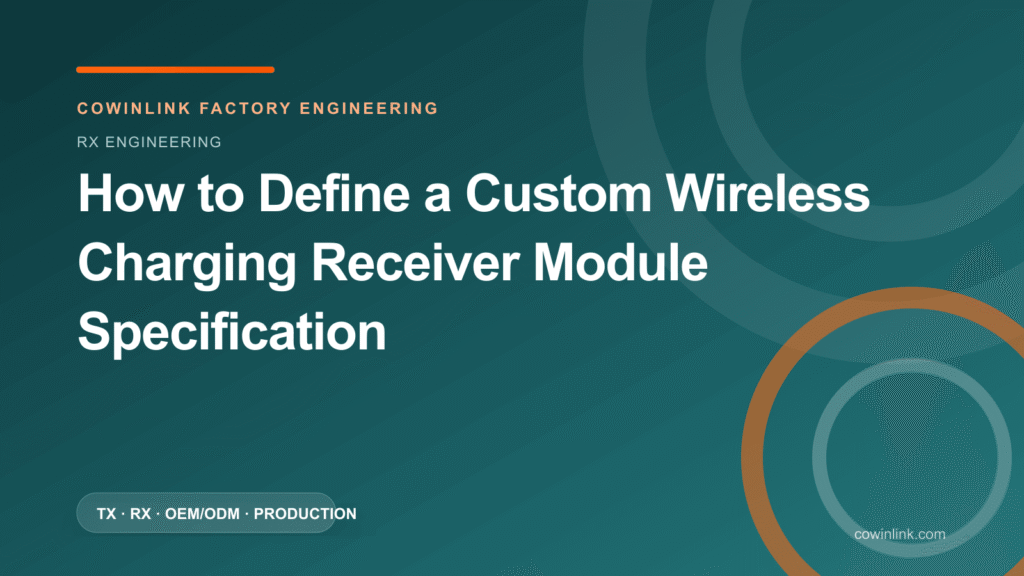 COWINLINK FACTORY ENGINEERING

RX ENGINEERING

How to Define a Custom Wireless Charging Receiver Module Specification

TX · RX · OEM/ODM · PRODUCTION

cowinlink.com